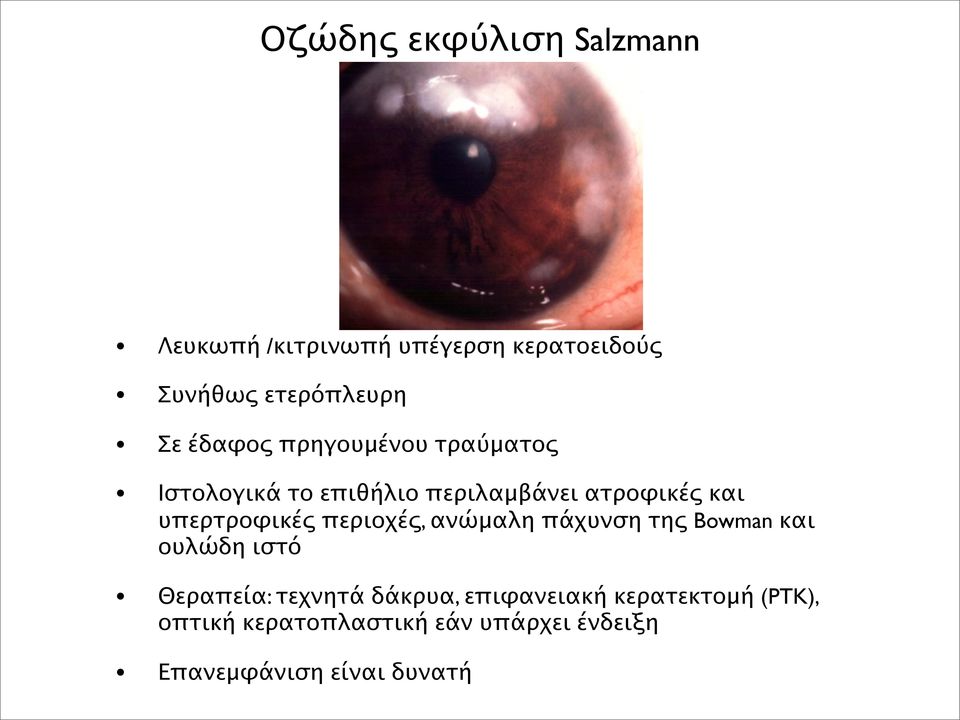 Οζώδης εκφύλιση Salzmann

• Λευκωπή /κιτρινωπή υπέγερση κερατοειδούς

• Συνήθως ετερόπλευρη

• Σε έδαφος πρηγουμένου τραύματος

• Ιστολογικά το επιθήλιο περιλαμβάνει ατροφικές και υπερτροφικές περιοχές, ανώμαλη πάχυνση της Bowman και ουλώδη ιστό

• Θεραπεία: τεχνητά δάκρυα, επιφανειακή κερατεκτομή (PTK), οπτική κερατοπλαστική εάν υπάρχει ένδειξη

• Επανεμφάνιση είναι δυνατή